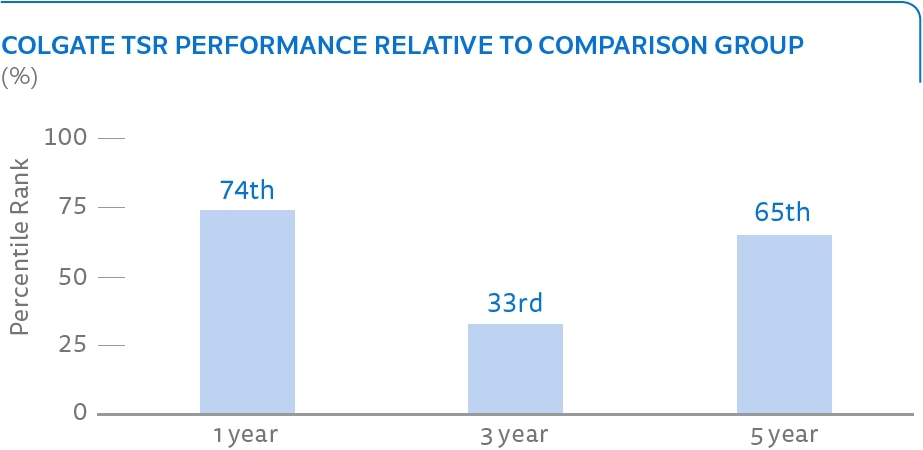 COLGATE TSR PERFORMANCE RELATIVE TO COMPARISON GROUP
(%)

Percentile Rank

100
75
50
25
0

74th
33rd
65th

1 year
3 year
5 year